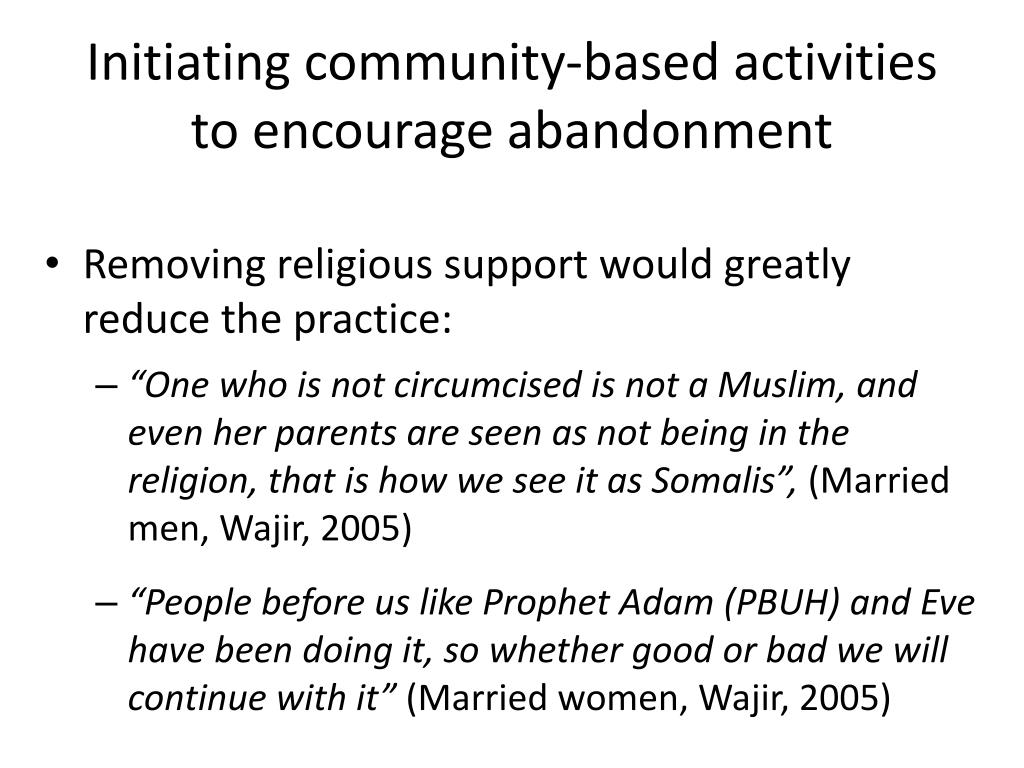 Initiating community-based activities to encourage abandonment

• Removing religious support would greatly reduce the practice:

– “One who is not circumcised is not a Muslim, and even her parents are seen as not being in the religion, that is how we see it as Somalis”, (Married men, Wajir, 2005)

– “People before us like Prophet Adam (PBUH) and Eve have been doing it, so whether good or bad we will continue with it” (Married women, Wajir, 2005)